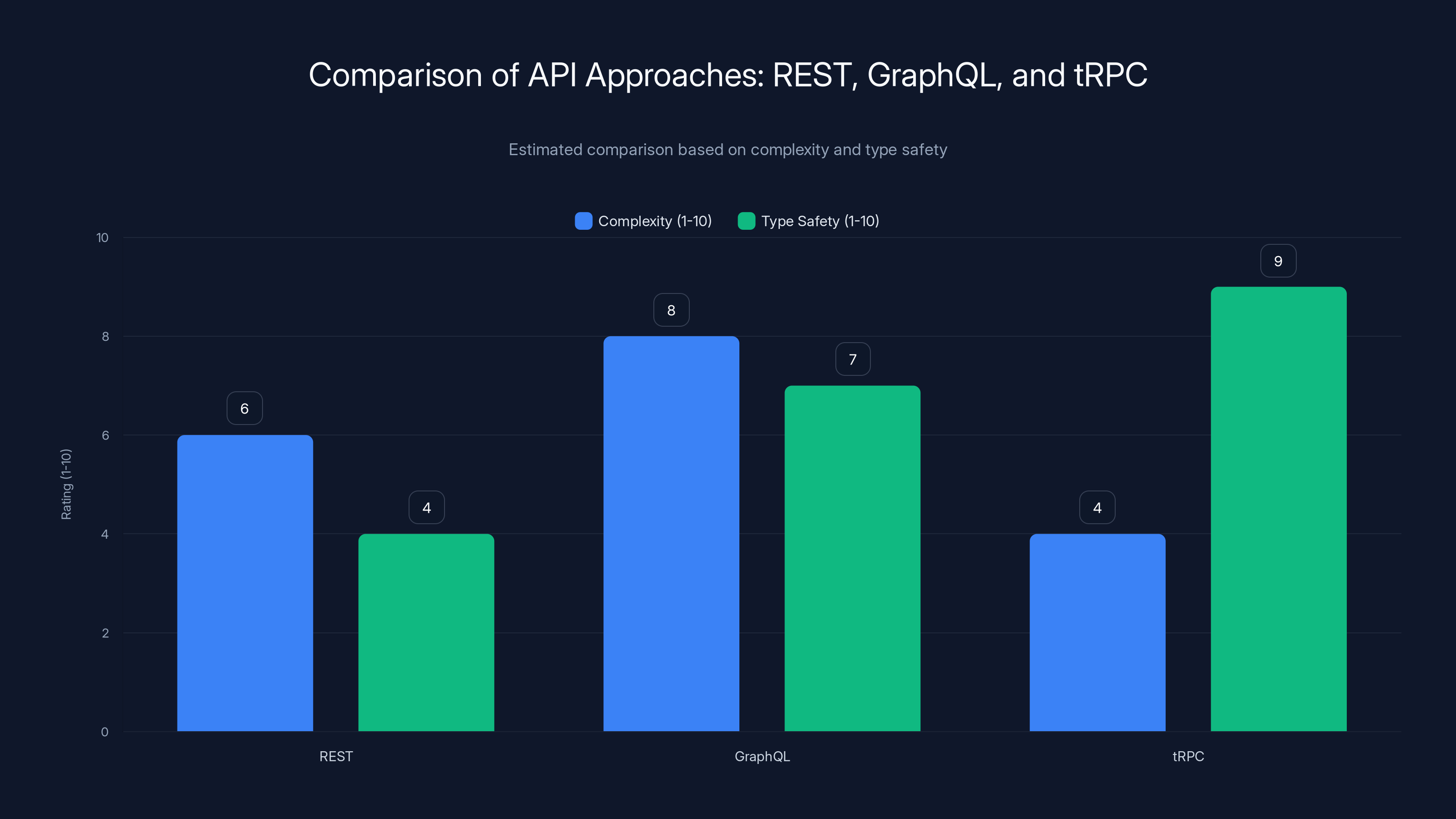 Comparison of API Approaches: REST, GraphQL, and tRPC

Estimated comparison based on complexity and type safety

Complexity (1-10)
Type Safety (1-10)

Rating (1-10)

10
8
6
4
2
0

6
4
8
7
4
9

REST
GraphQL
tRPC